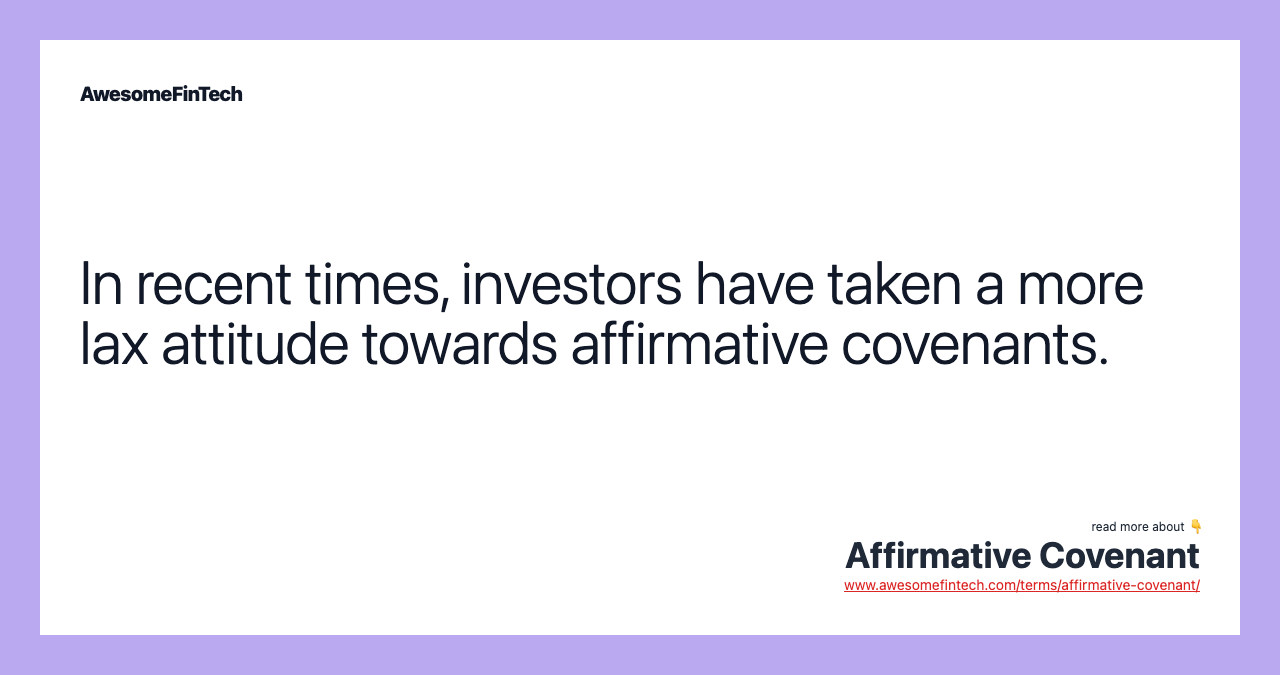 AwesomeFinTech

In recent times, investors have taken a more lax attitude towards affirmative covenants.

read more about 👇
Affirmative Covenant
www.awesomefintech.com/terms/affirmative-covenant/